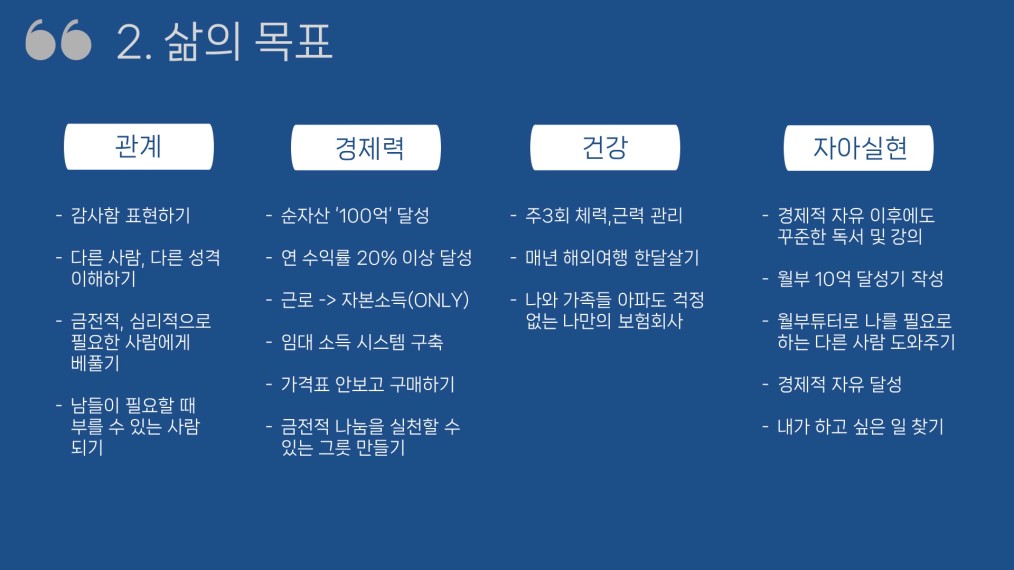 2. 삶의 목표

관계

- 감사함 표현하기

- 다른 사람, 다른 성격 이해하기

- 금전적, 심리적으로 필요한 사람에게 베풀기

- 남들이 필요할 때 부를 수 있는 사람 되기

경제력

- 순자산 '100억' 달성

- 연 수익률 20% 이상 달성

- 근로 -> 자본소득(ONLY)

- 임대 소득 시스템 구축

- 가격표 안보고 구매하기

- 금전적 나눔을 실천할 수 있는 그릇 만들기

건강

- 주3회 체력,근력 관리

- 매년 해외여행 한달살기

- 나와 가족들 아파도 걱정 없는 나만의 보험회사

자아실현

- 경제적 자유 이후에도 꾸준한 독서 및 강의

- 월부 10억 달성기 작성

- 월부튜터로 나를 필요로 하는 다른 사람 도와주기

- 경제적 자유 달성

- 내가 하고 싶은 일 찾기